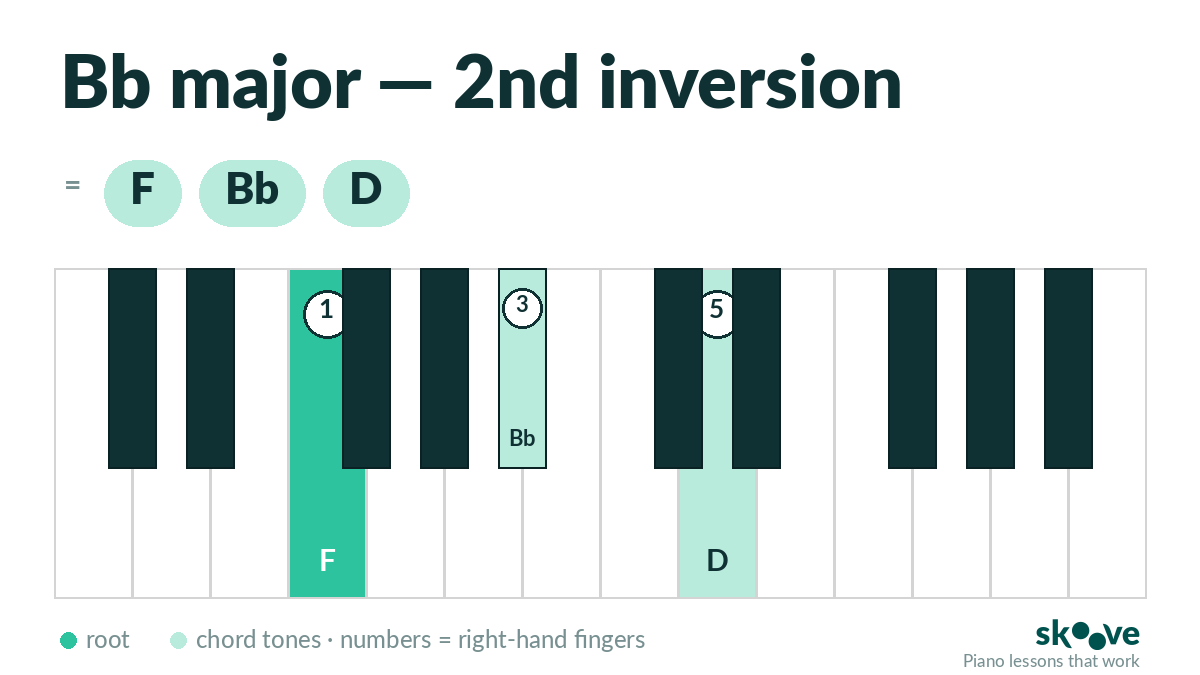 Bb major — 2nd inversion

= F Bb D

1
3
5
Bb
F
D

root
chord tones · numbers = right-hand fingers

skoove
Piano lessons that work